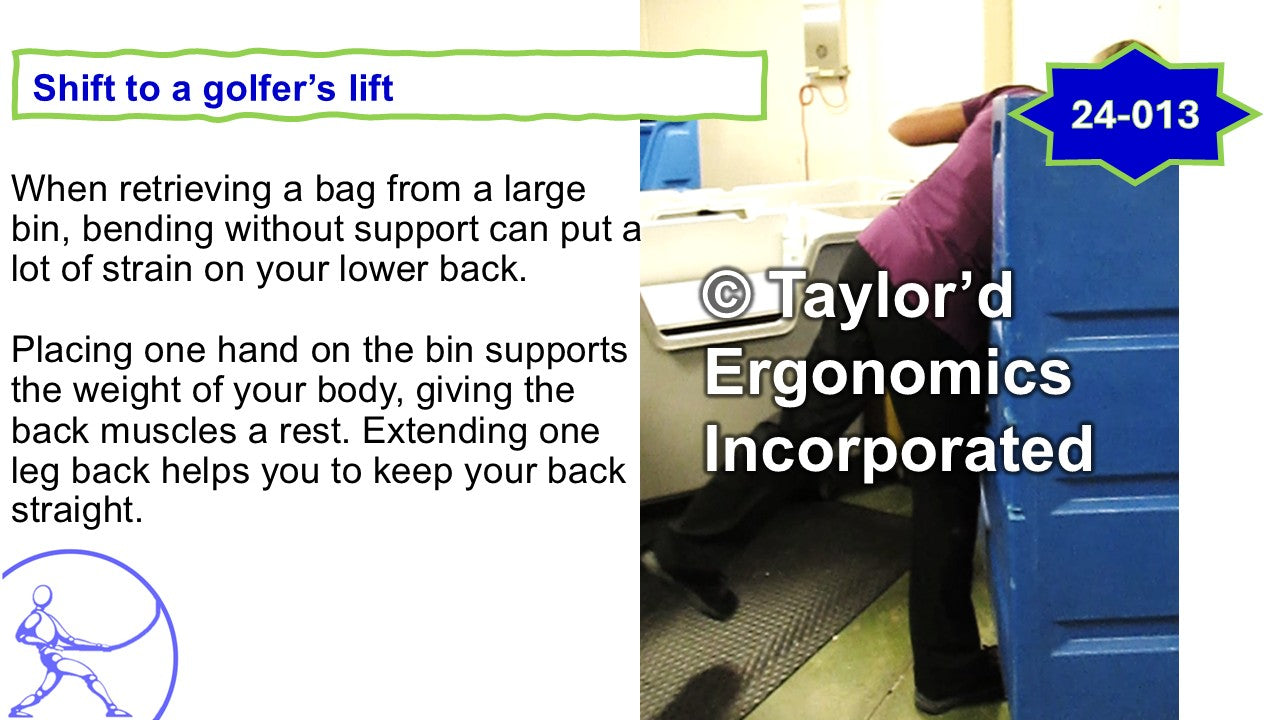 Shift to a golfer’s lift

When retrieving a bag from a large bin, bending without support can put a lot of strain on your lower back.

Placing one hand on the bin supports the weight of your body, giving the back muscles a rest. Extending one leg back helps you to keep your back straight.

24-013

© Taylor’d Ergonomics Incorporated